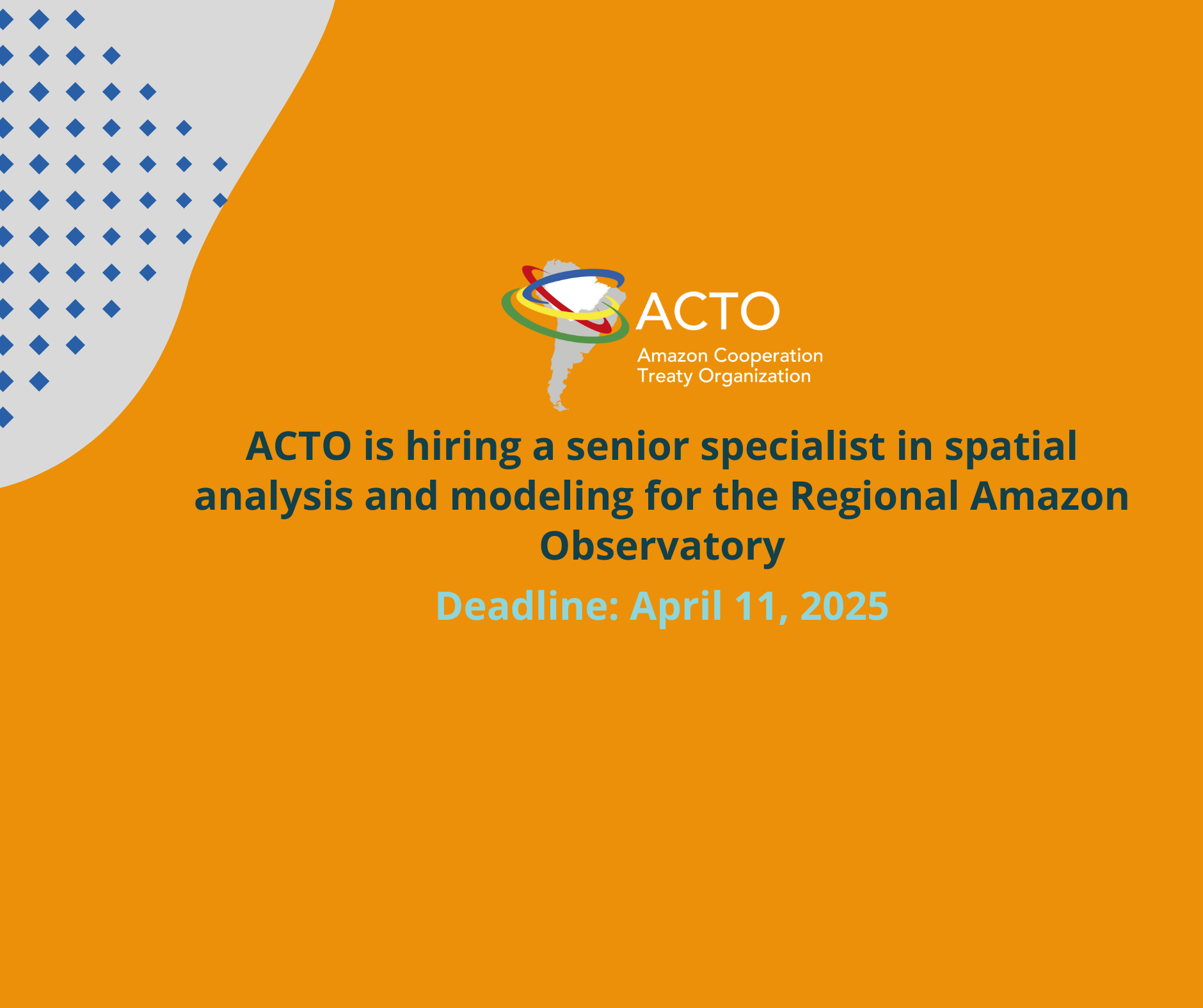 ACTO
Amazon Cooperation Treaty Organization

ACTO is hiring a senior specialist in spatial analysis and modeling for the Regional Amazon Observatory

Deadline: April 11, 2025